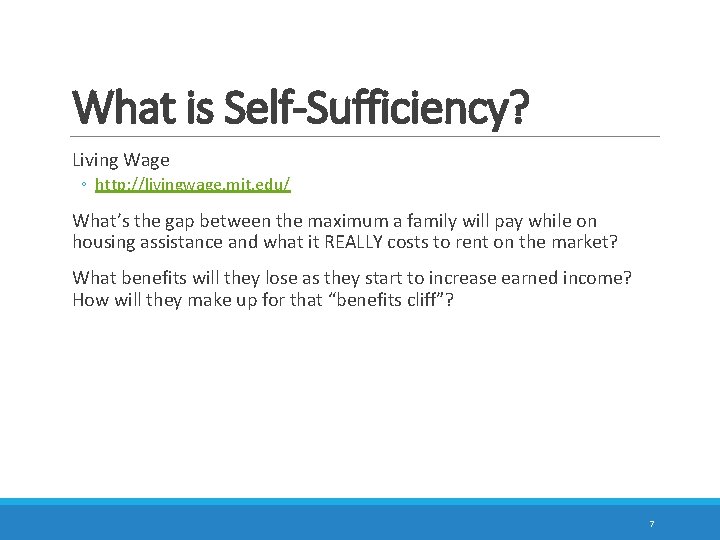 What is Self-Sufficiency?

Living Wage

◦ http://livingwage.mit.edu/

What's the gap between the maximum a family will pay while on housing assistance and what it REALLY costs to rent on the market?

What benefits will they lose as they start to increase earned income? How will they make up for that "benefits cliff"?

7